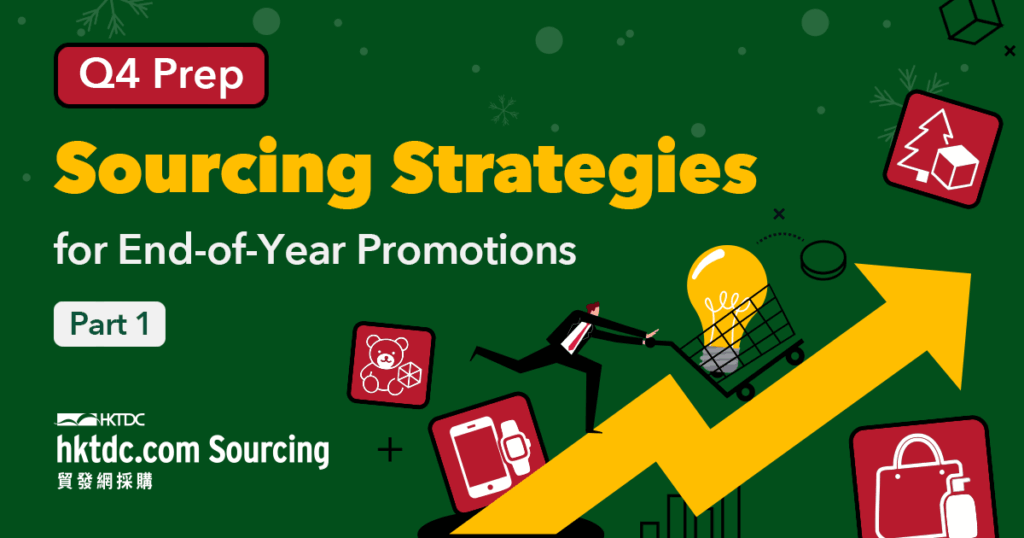 Q4 Prep

Sourcing Strategies

for End-of-Year Promotions

Part 1

HKTDC

hktdc.com Sourcing

貿發網採購